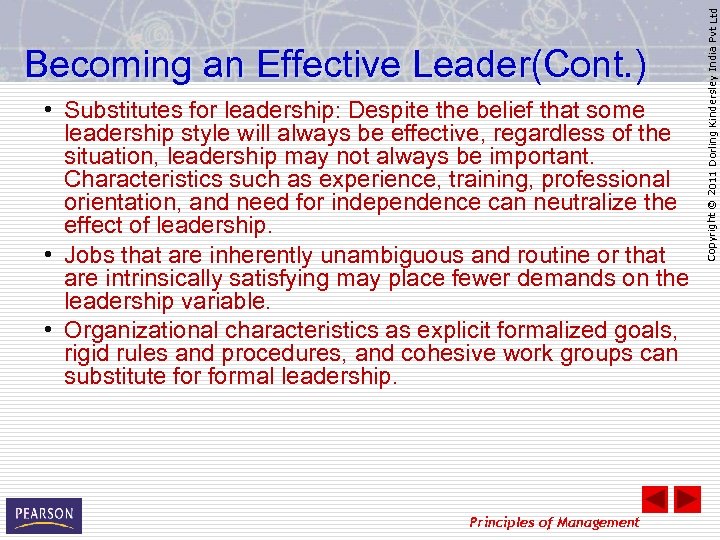 Becoming an Effective Leader(Cont.)

• Substitutes for leadership: Despite the belief that some leadership style will always be effective, regardless of the situation, leadership may not always be important. Characteristics such as experience, training, professional orientation, and need for independence can neutralize the effect of leadership.

• Jobs that are inherently unambiguous and routine or that are intrinsically satisfying may place fewer demands on the leadership variable.

• Organizational characteristics as explicit formalized goals, rigid rules and procedures, and cohesive work groups can substitute for formal leadership.

Copyright © 2011 Dorling Kindersley India Pvt Ltd

PEARSON

Principles of Management